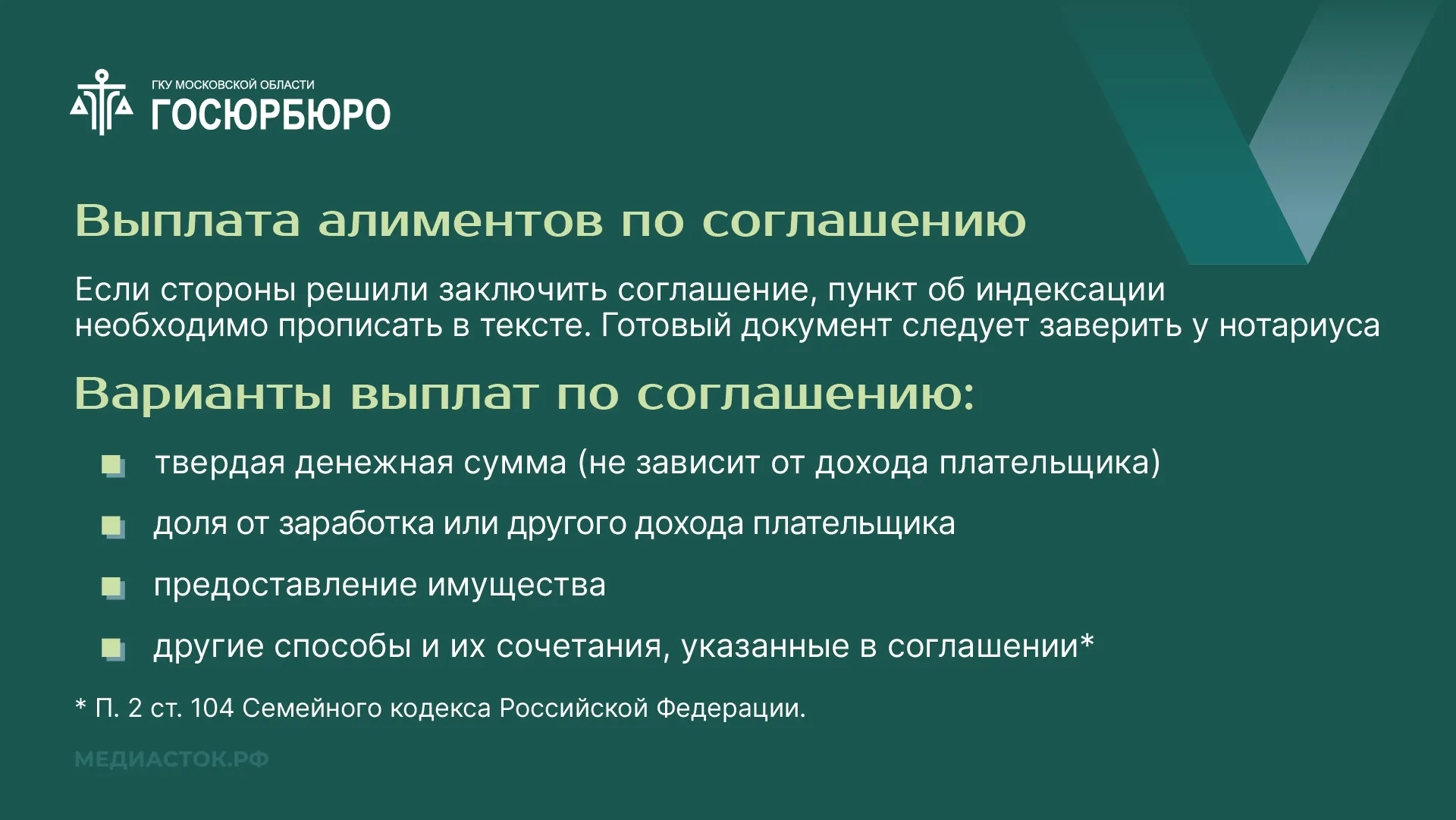 ГКУ МОСКОВСКОЙ ОБЛАСТИ
ГОСЮРБЮРО

Выплата алиментов по соглашению

Если стороны решили заключить соглашение, пункт об индексации необходимо прописать в тексте. Готовый документ следует заверить у нотариуса

Варианты выплат по соглашению:

твердая денежная сумма (не зависит от дохода плательщика)

доля от заработка или другого дохода плательщика

предоставление имущества

другие способы и их сочетания, указанные в соглашении*

* П. 2 ст. 104 Семейного кодекса Российской Федерации.

МЕДИАСТОК.РФ